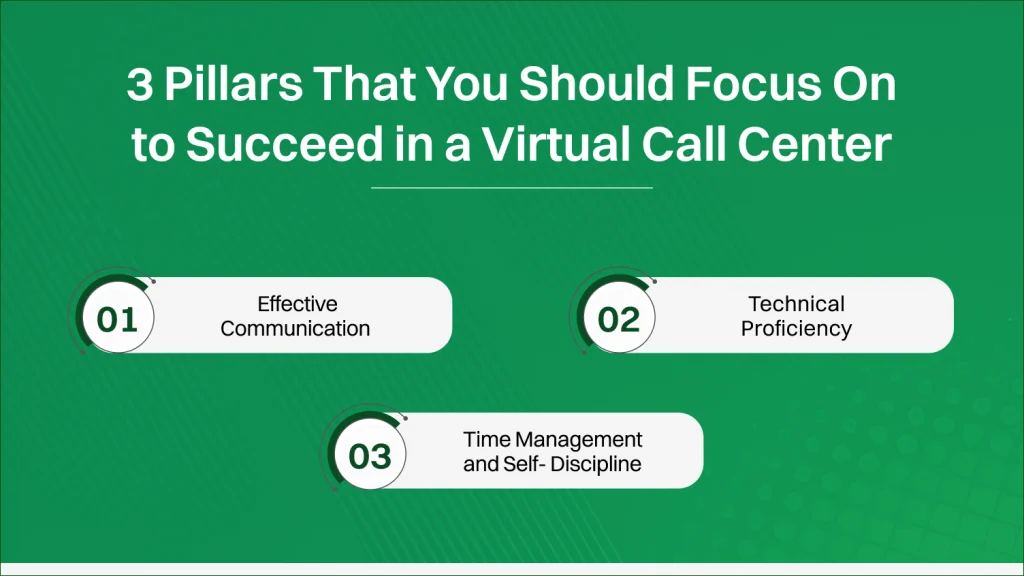 3 Pillars That You Should Focus On to Succeed in a Virtual Call Center

01 Effective Communication

02 Technical Proficiency

03 Time Management and Self- Discipline